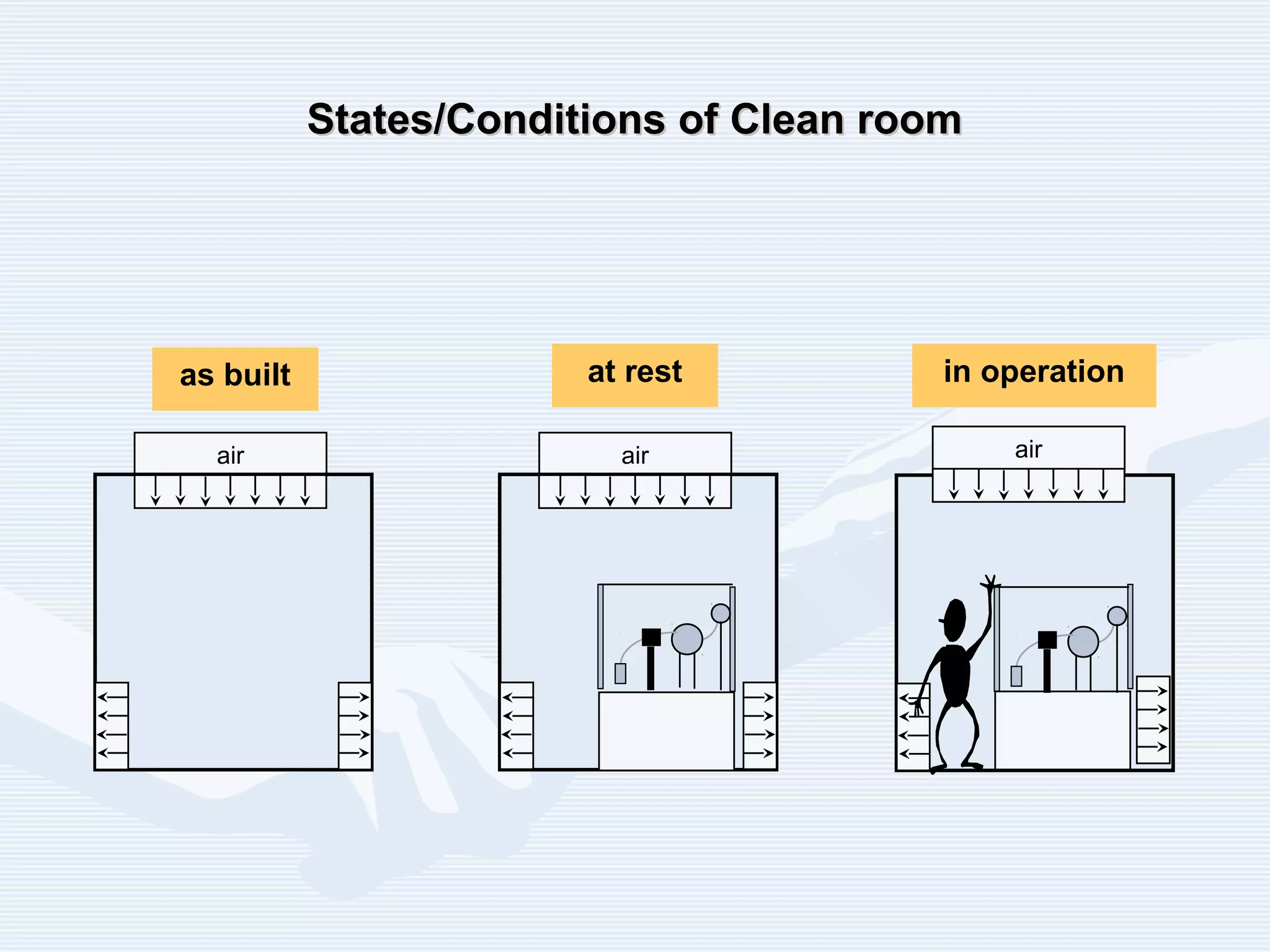 States/Conditions of Clean room

as built

air

at rest

air

in operation

air